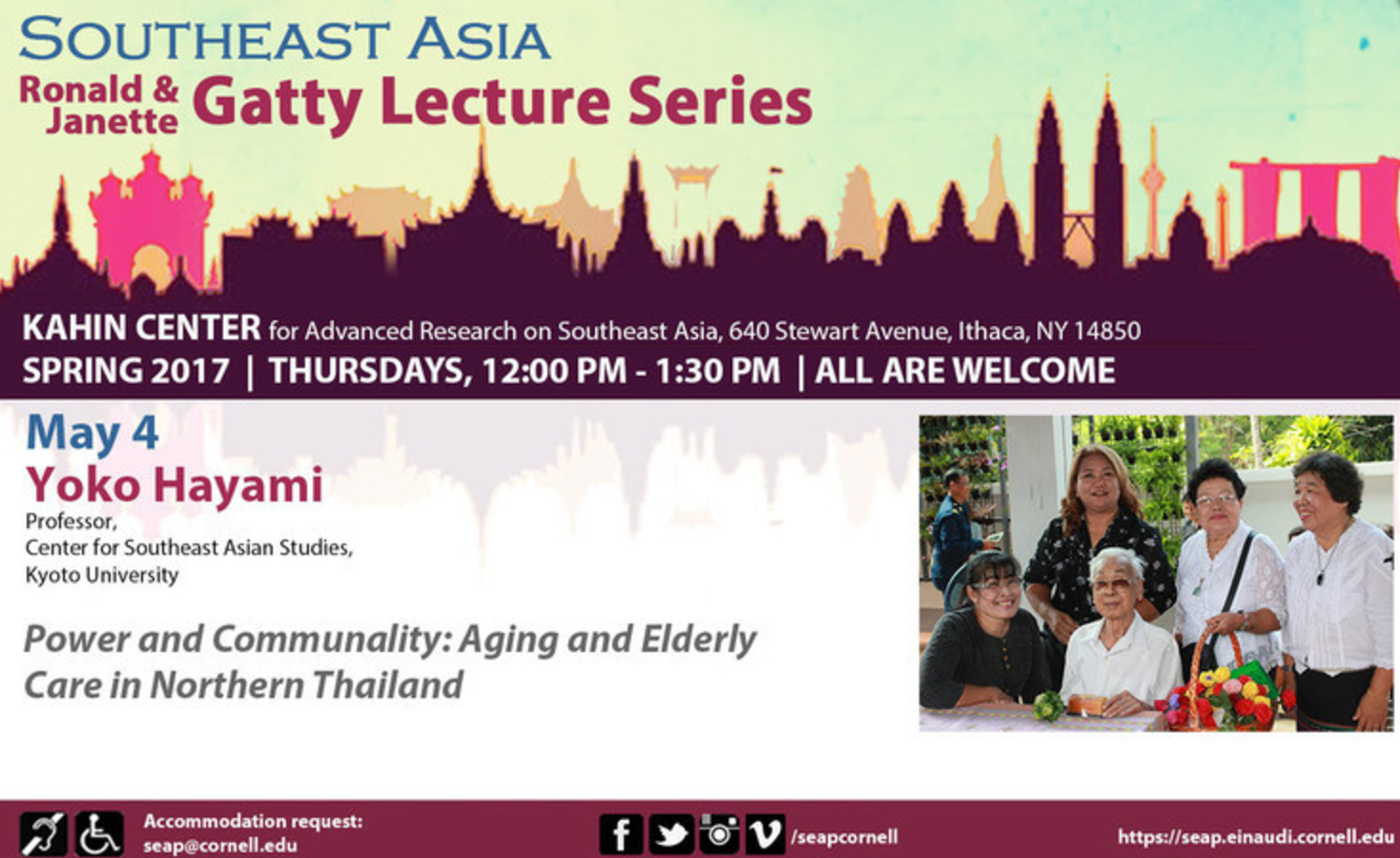 SOUTHEAST ASIA
Ronald & Janette Gatty Lecture Series

KAHIN CENTER for Advanced Research on Southeast Asia, 640 Stewart Avenue, Ithaca, NY 14850
SPRING 2017 | THURSDAYS, 12:00 PM - 1:30 PM | ALL ARE WELCOME

May 4
Yoko Hayami
Professor,
Center for Southeast Asian Studies,
Kyoto University

Power and Communality: Aging and Elderly Care in Northern Thailand

Accommodation request:
seap@cornell.edu

/seapcornell

https://seap.einaudi.cornell.edu